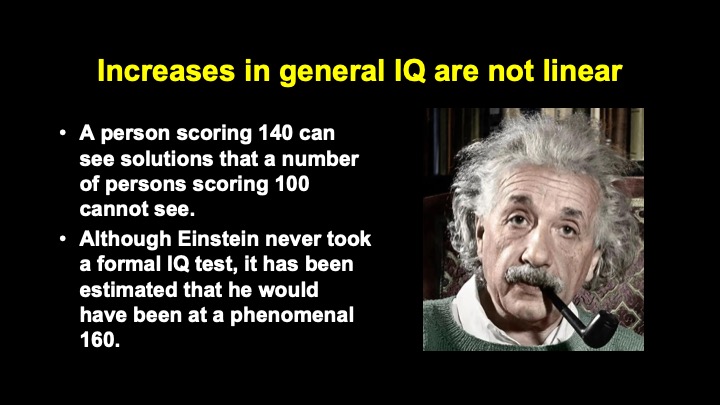 Increases in general IQ are not linear

• A person scoring 140 can see solutions that a number of persons scoring 100 cannot see.

• Although Einstein never took a formal IQ test, it has been estimated that he would have been at a phenomenal 160.